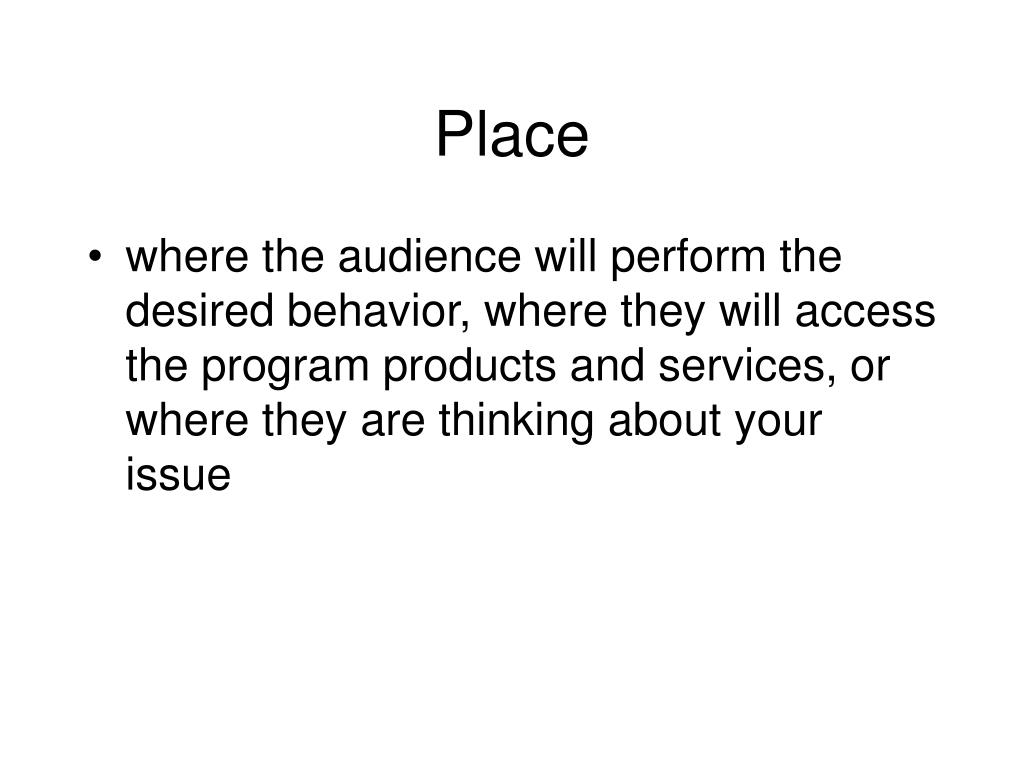 Place

• where the audience will perform the desired behavior, where they will access the program products and services, or where they are thinking about your issue